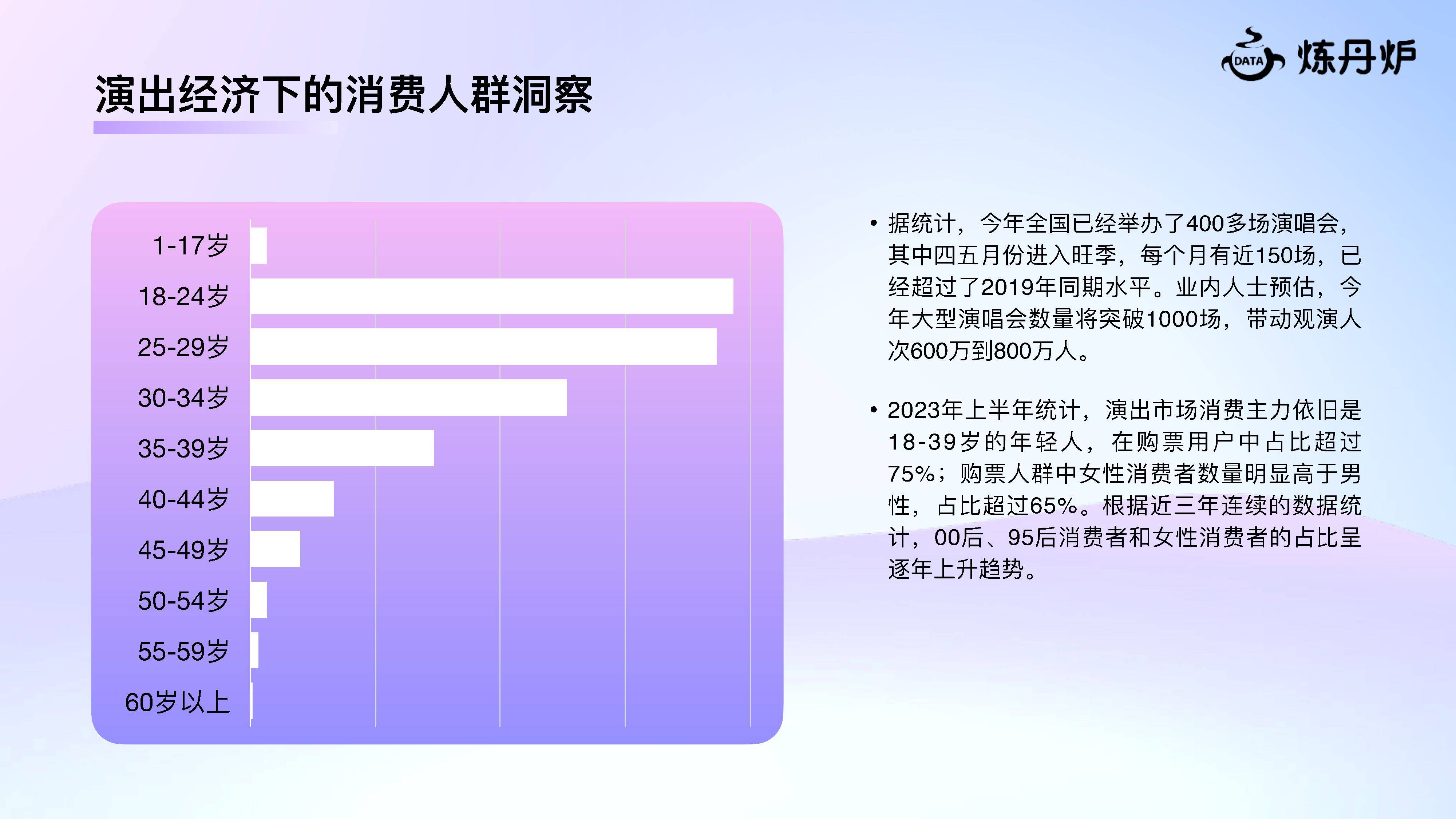 DATA 炼丹炉

演出经济下的消费人群洞察

1-17岁
18-24岁
25-29岁
30-34岁
35-39岁
40-44岁
45-49岁
50-54岁
55-59岁
60岁以上

• 据统计，今年全国已经举办了400多场演唱会，其中四五月份进入旺季，每个月有近150场，已经超过了2019年同期水平。业内人士预估，今年大型演唱会数量将突破1000场，带动观演人次600万到800万人。

• 2023年上半年统计，演出市场消费主力依旧是18-39岁的年轻人，在购票用户中占比超过75%；购票人群中女性消费者数量明显高于男性，占比超过65%。根据近三年连续的数据统计，00后、95后消费者和女性消费者的占比呈逐年上升趋势。